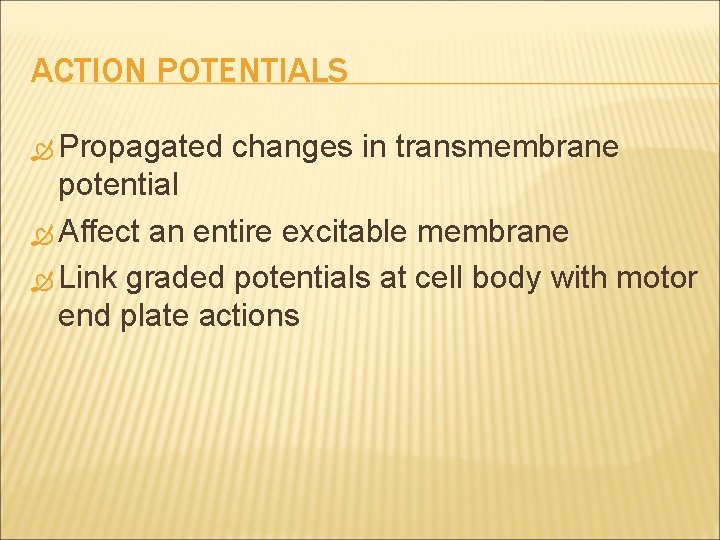 ACTION POTENTIALS

Propagated changes in transmembrane potential

Affect an entire excitable membrane

Link graded potentials at cell body with motor end plate actions